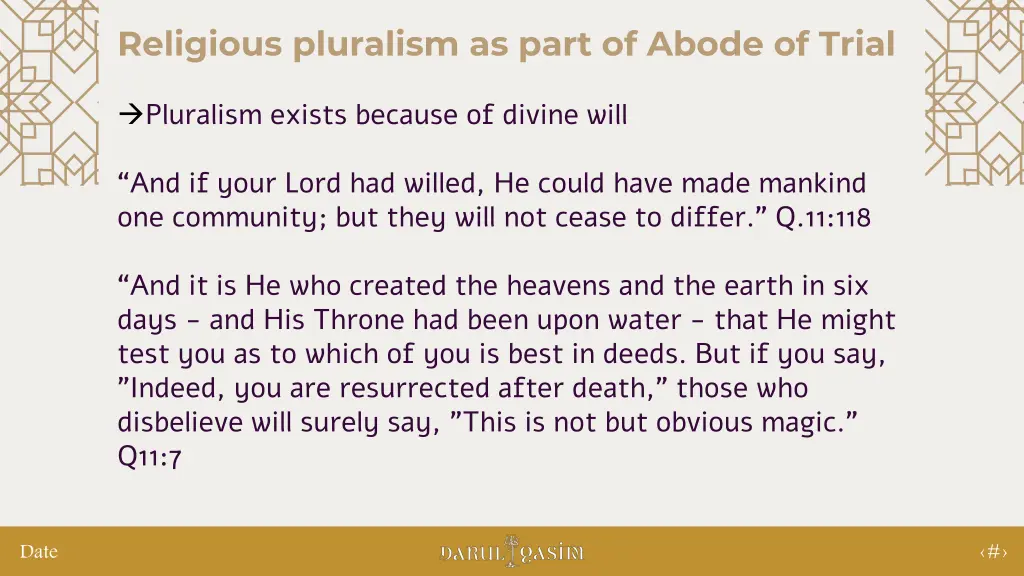 Religious pluralism as part of Abode of Trial

→Pluralism exists because of divine will

“And if your Lord had willed, He could have made mankind one community; but they will not cease to differ.” Q.11:118

“And it is He who created the heavens and the earth in six days - and His Throne had been upon water - that He might test you as to which of you is best in deeds. But if you say, ”Indeed, you are resurrected after death,” those who disbelieve will surely say, ”This is not but obvious magic.” Q11:7

Date

DARUL QASIM

‹#›